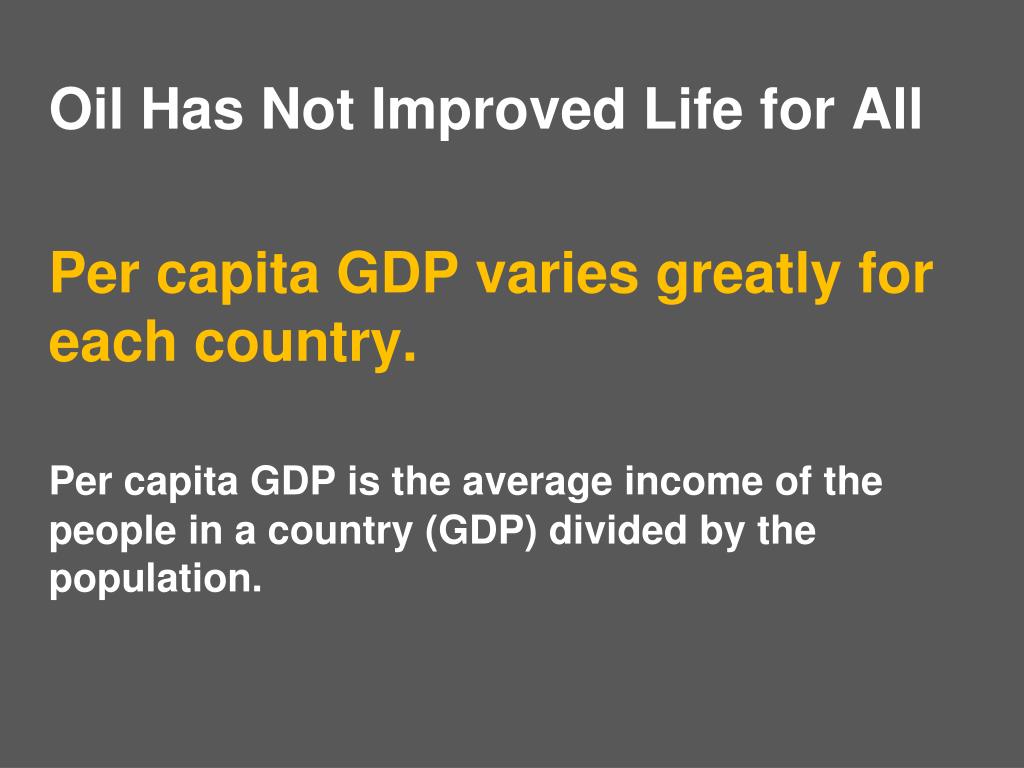 Oil Has Not Improved Life for All

Per capita GDP varies greatly for each country.

Per capita GDP is the average income of the people in a country (GDP) divided by the population.